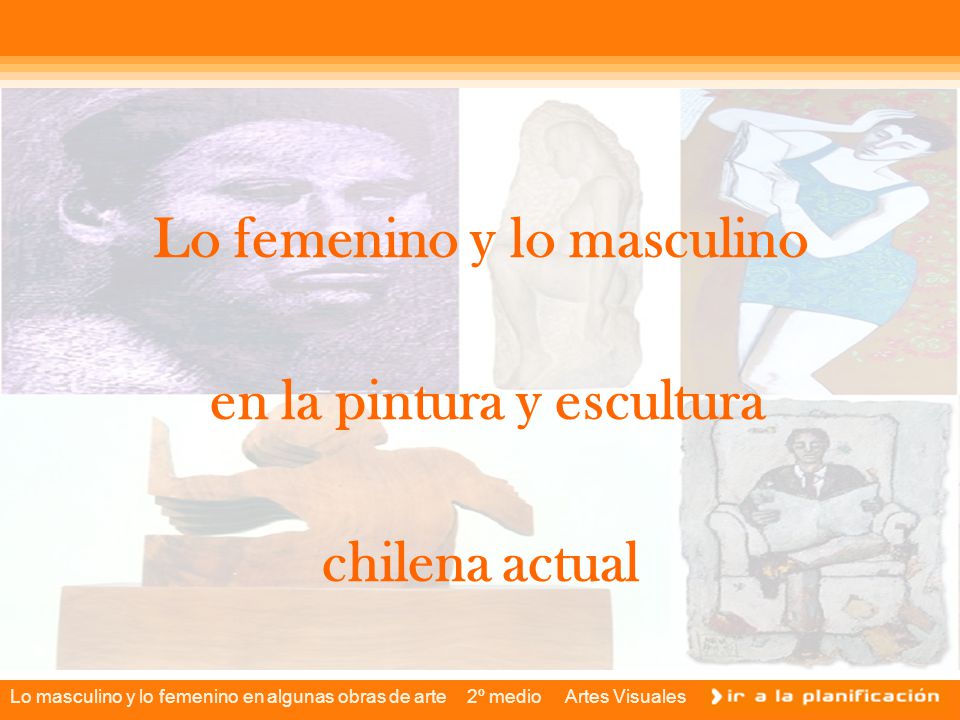 Lo femenino y lo masculino

en la pintura y escultura

chilena actual

Lo masculino y lo femenino en algunas obras de arte 2º medio Artes Visuales ir a la planificación